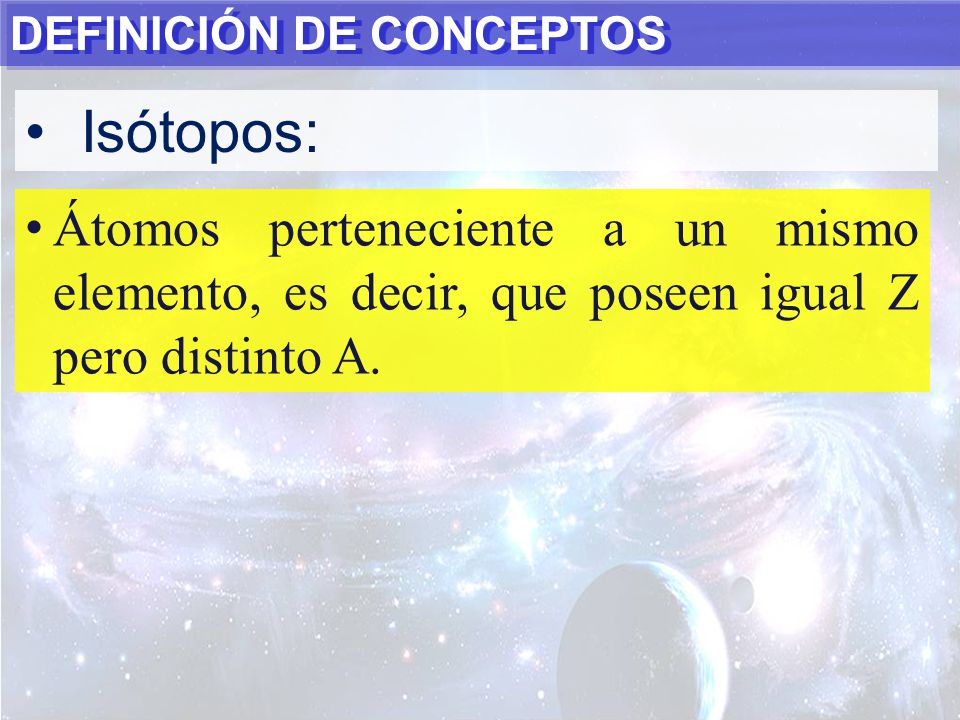 DEFINICIÓN DE CONCEPTOS

• Isótopos:

• Átomos perteneciente a un mismo elemento, es decir, que poseen igual Z pero distinto A.